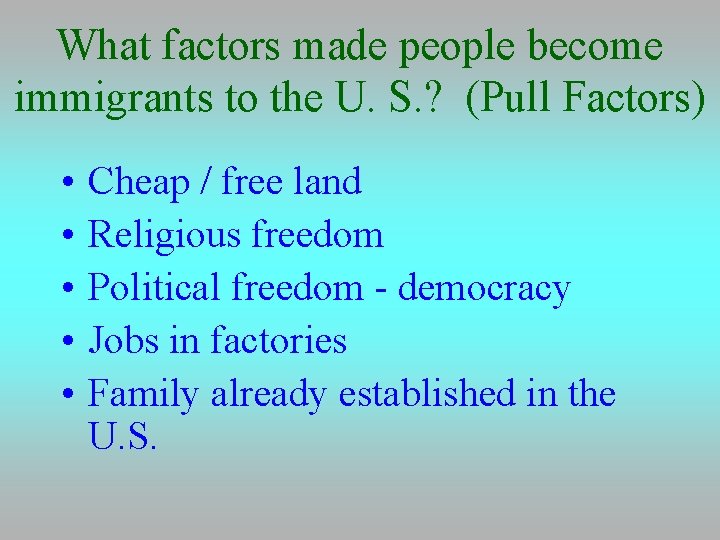 What factors made people become immigrants to the U. S.?  (Pull Factors)

• Cheap / free land
• Religious freedom
• Political freedom - democracy
• Jobs in factories
• Family already established in the U.S.